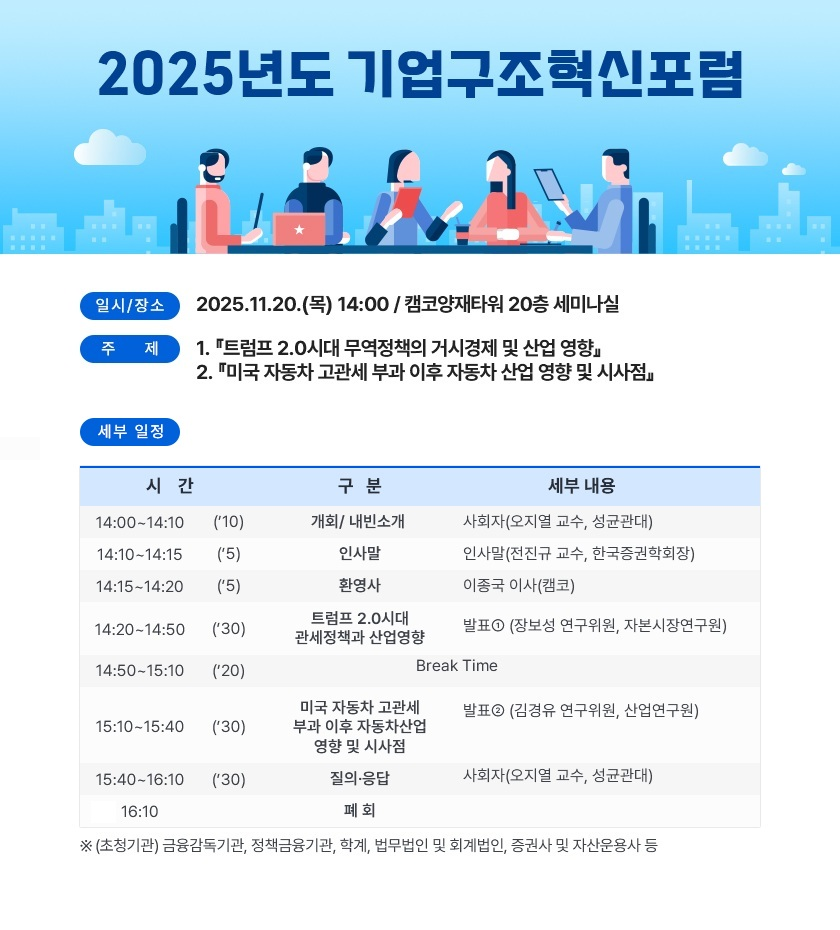 2025년도 기업구조혁신포럼

일시/장소 2025.11.20.(목) 14:00 / 캠코양재타워 20층 세미나실

주 제 1. 『트럼프 2.0시대 무역정책의 거시경제 및 산업 영향』
2. 『미국 자동차 고관세 부과 이후 자동차 산업 영향 및 시사점』

세부 일정

| 시 간 | | 구 분 | 세부 내용 |
|---|---|---|---|
| 14:00~14:10 | ('10) | 개회/ 내빈소개 | 사회자(오지열 교수, 성균관대) |
| 14:10~14:15 | ('5) | 인사말 | 인사말(전진규 교수, 한국증권학회장) |
| 14:15~14:20 | ('5) | 환영사 | 이종국 이사(캠코) |
| 14:20~14:50 | ('30) | 트럼프 2.0시대 관세정책과 산업영향 | 발표① (장보성 연구위원, 자본시장연구원) |
| 14:50~15:10 | ('20) | Break Time | |
| 15:10~15:40 | ('30) | 미국 자동차 고관세 부과 이후 자동차산업 영향 및 시사점 | 발표② (김경유 연구위원, 산업연구원) |
| 15:40~16:10 | ('30) | 질의·응답 | 사회자(오지열 교수, 성균관대) |
| 16:10 | | 폐 회 | |

※ (초청기관) 금융감독기관, 정책금융기관, 학계, 법무법인 및 회계법인, 증권사 및 자산운용사 등